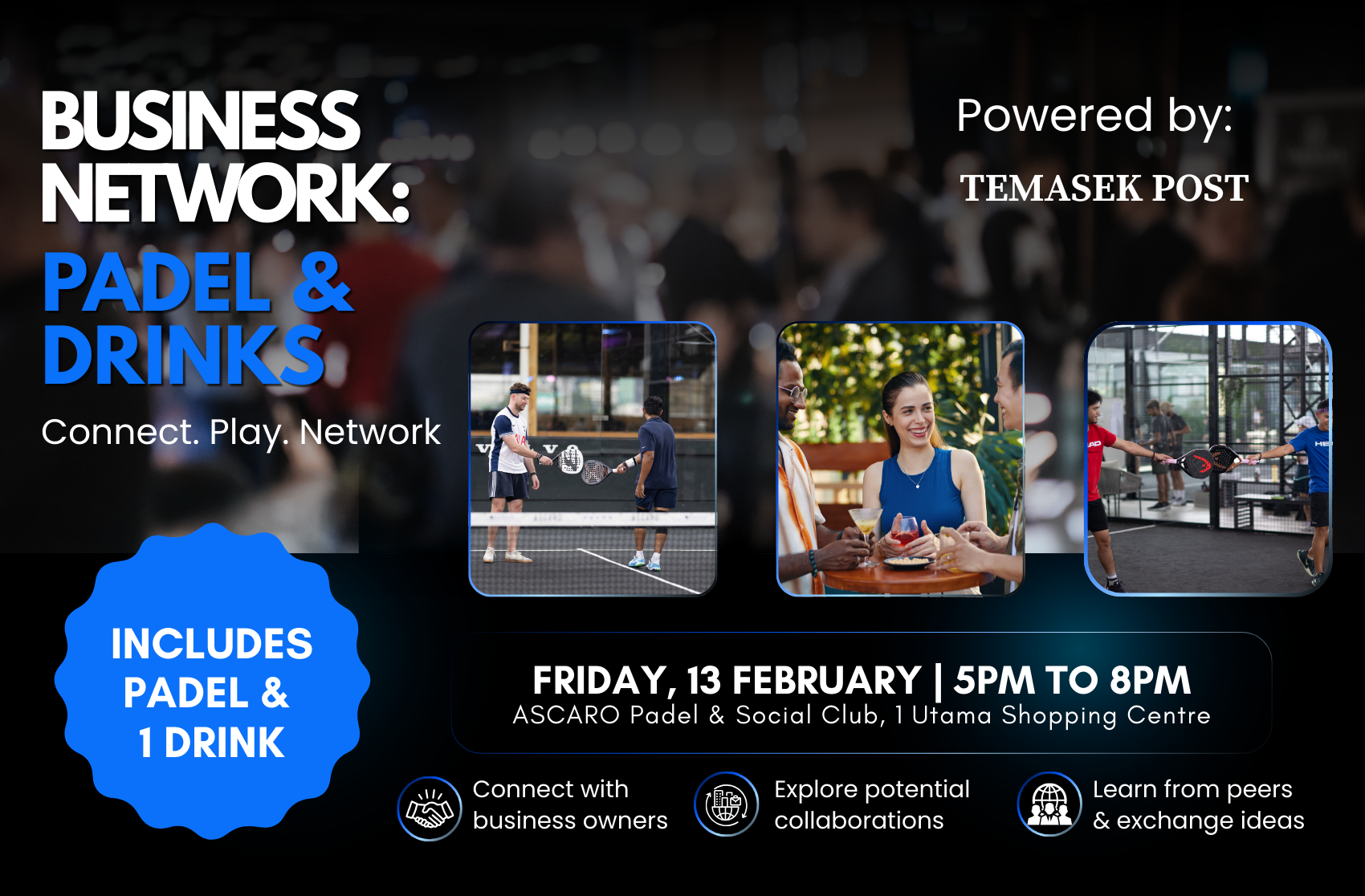 BUSINESS NETWORK:
PADEL & DRINKS

Connect. Play. Network

Powered by:

TEMASEK POST

INCLUDES PADEL & 1 DRINK

FRIDAY, 13 FEBRUARY | 5PM TO 8PM
ASCARO Padel & Social Club, 1 Utama Shopping Centre

Connect with business owners

Explore potential collaborations

Learn from peers & exchange ideas